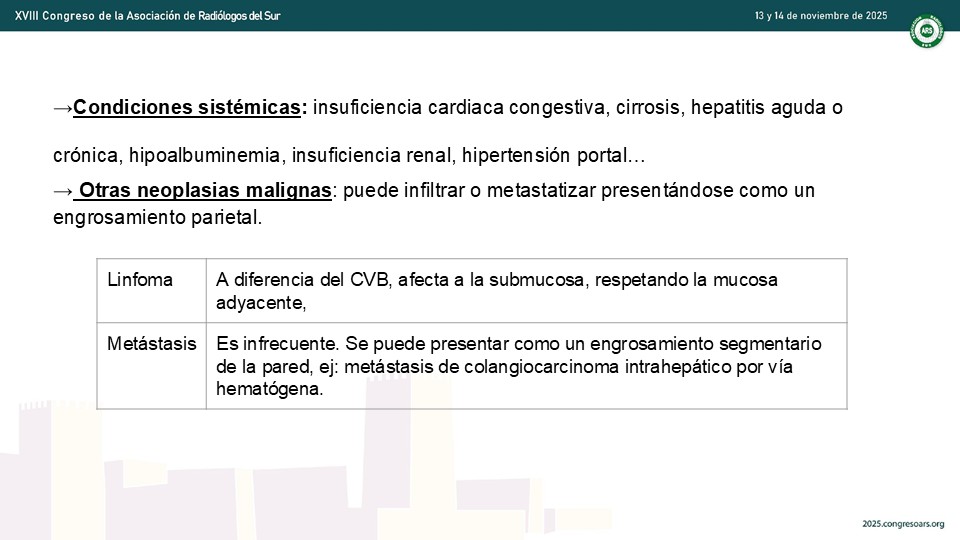 XVIII Congreso de la Asociación de Radiólogos del Sur

13 y 14 de noviembre de 2025

ARS

→Condiciones sistémicas: insuficiencia cardiaca congestiva, cirrosis, hepatitis aguda o crónica, hipoalbuminemia, insuficiencia renal, hipertensión portal…

→ Otras neoplasias malignas: puede infiltrar o metastatizar presentándose como un engrosamiento parietal.

| Linfoma | A diferencia del CVB, afecta a la submucosa, respetando la mucosa adyacente, |
|---|---|
| Metástasis | Es infrecuente. Se puede presentar como un engrosamiento segmentario de la pared, ej: metástasis de colangiocarcinoma intrahepático por vía hematógena. |

2025.congresoars.org